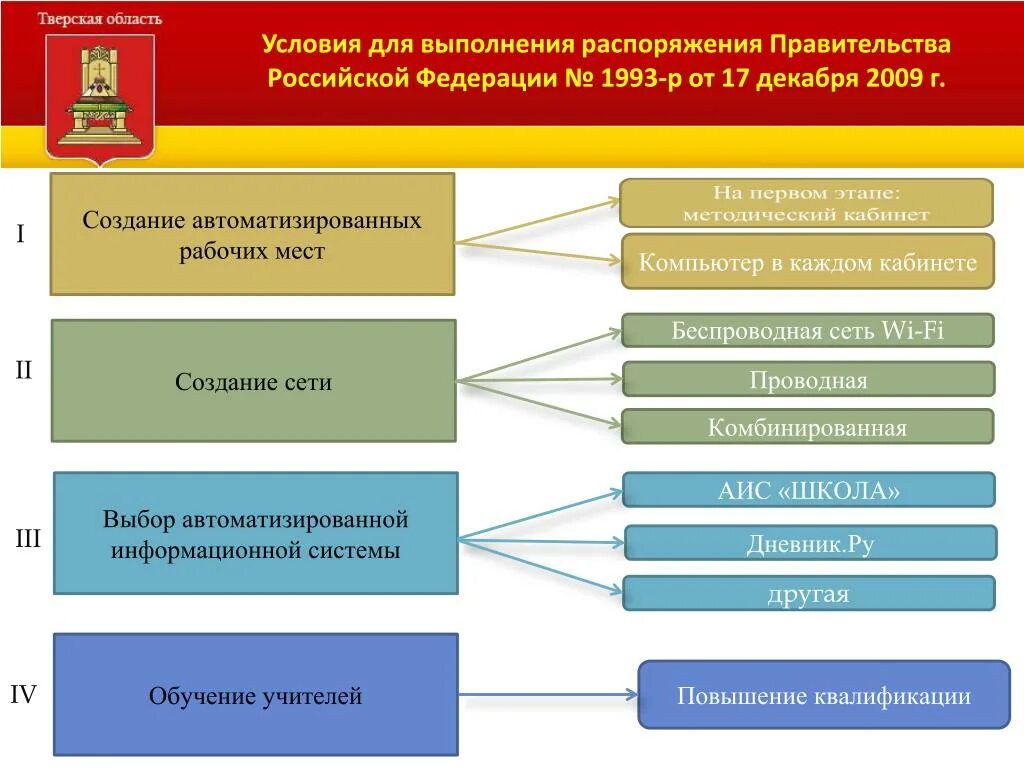 Тверская область

Условия для выполнения распоряжения Правительства Российской Федерации № 1993-р от 17 декабря 2009 г.

I

Создание автоматизированных рабочих мест

На первом этапе: методический кабинет

Компьютер в каждом кабинете

II

Создание сети

Беспроводная сеть Wi-Fi

Проводная

Комбинированная

III

Выбор автоматизированной информационной системы

АИС «ШКОЛА»

Дневник.Ру

другая

IV

Обучение учителей

Повышение квалификации